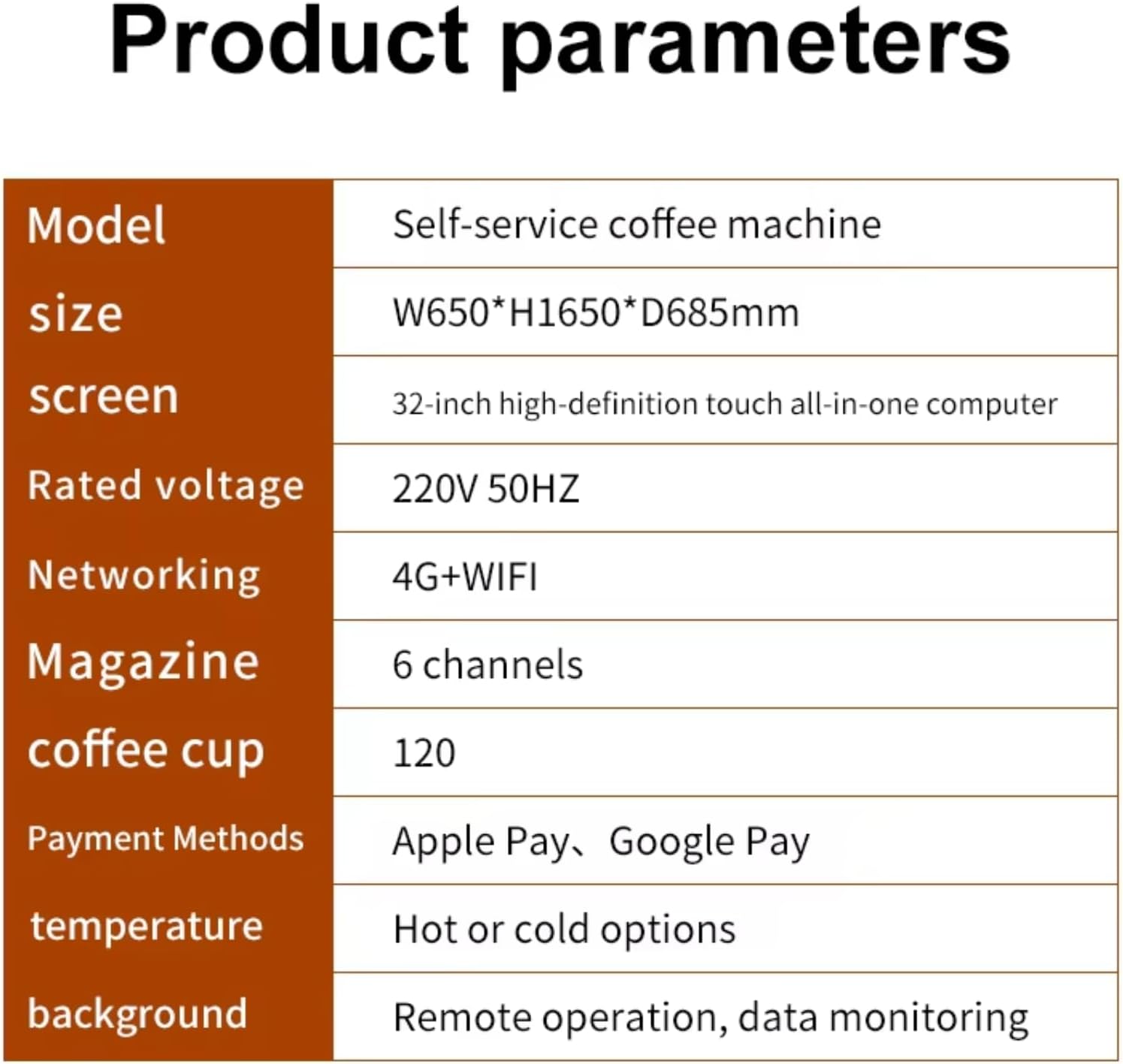 Product parameters

| Model | Self-service coffee machine |
|---|---|
| size | W650*H1650*D685mm |
| screen | 32-inch high-definition touch all-in-one computer |
| Rated voltage | 220V 50HZ |
| Networking | 4G+WIFI |
| Magazine | 6 channels |
| coffee cup | 120 |
| Payment Methods | Apple Pay、Google Pay |
| temperature | Hot or cold options |
| background | Remote operation, data monitoring |